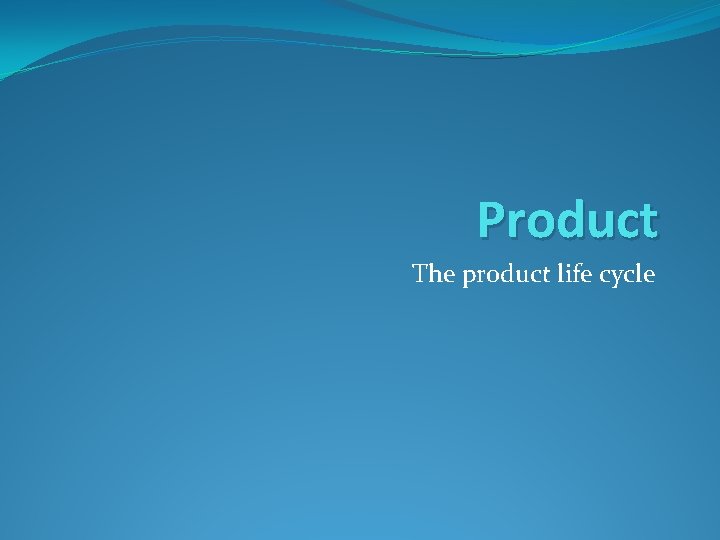 Product

The product life cycle